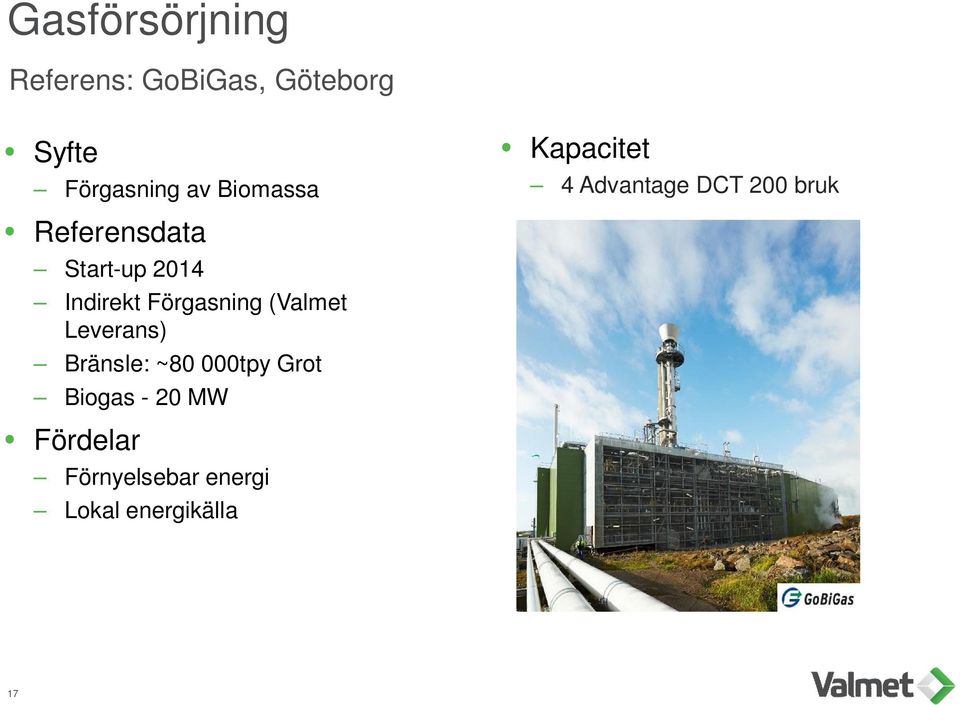 Gasförsörjning

Referens: GoBiGas, Göteborg

• Syfte
– Förgasning av Biomassa
• Referensdata
– Start-up 2014
– Indirekt Förgasning (Valmet Leverans)
– Bränsle: ~80 000tpy Grot
– Biogas - 20 MW
• Fördelar
– Förnyelsebar energi
– Lokal energikälla

• Kapacitet
– 4 Advantage DCT 200 bruk

GoBiGas

17

Valmet